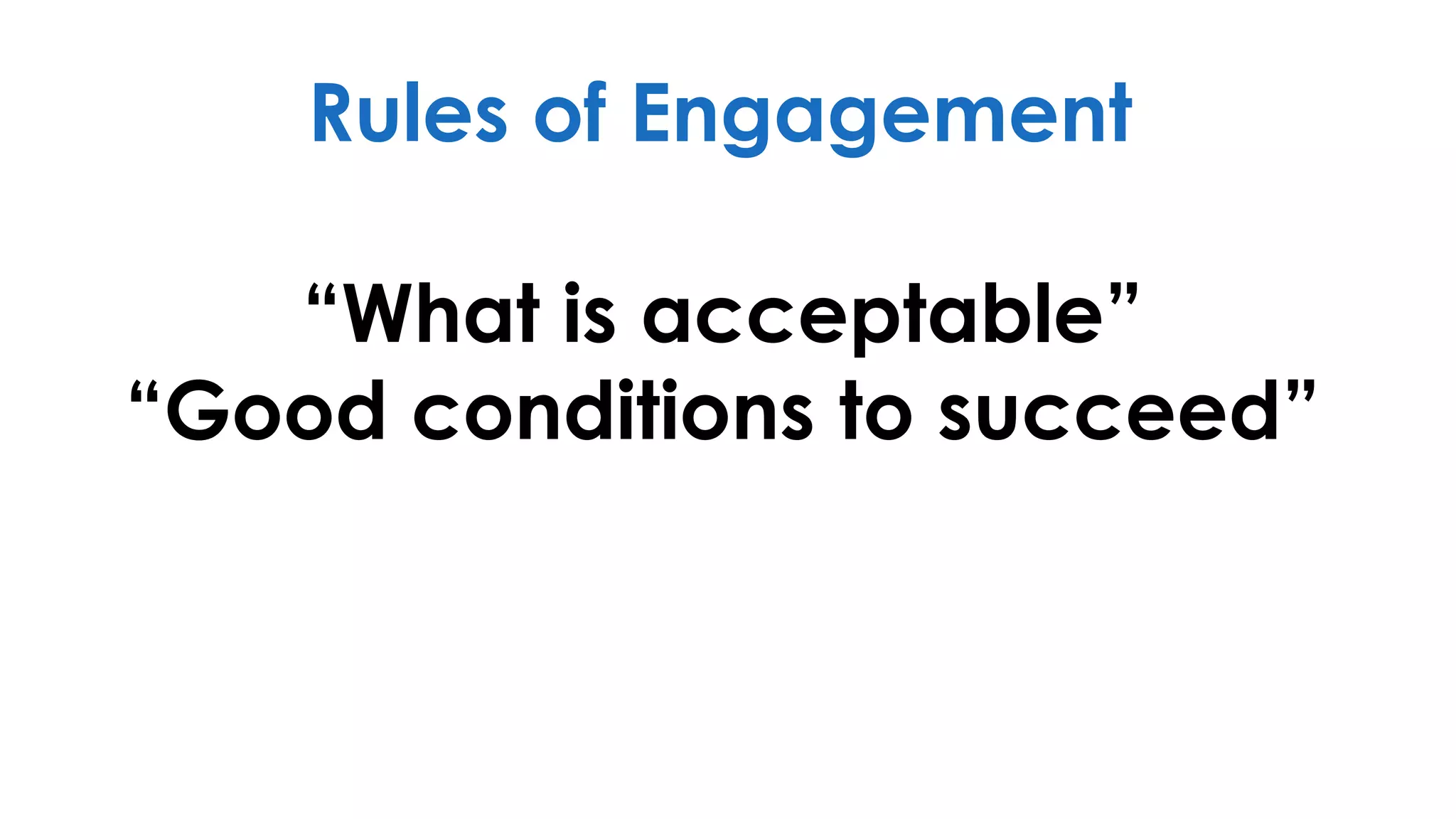 Rules of Engagement

“What is acceptable”
“Good conditions to succeed”